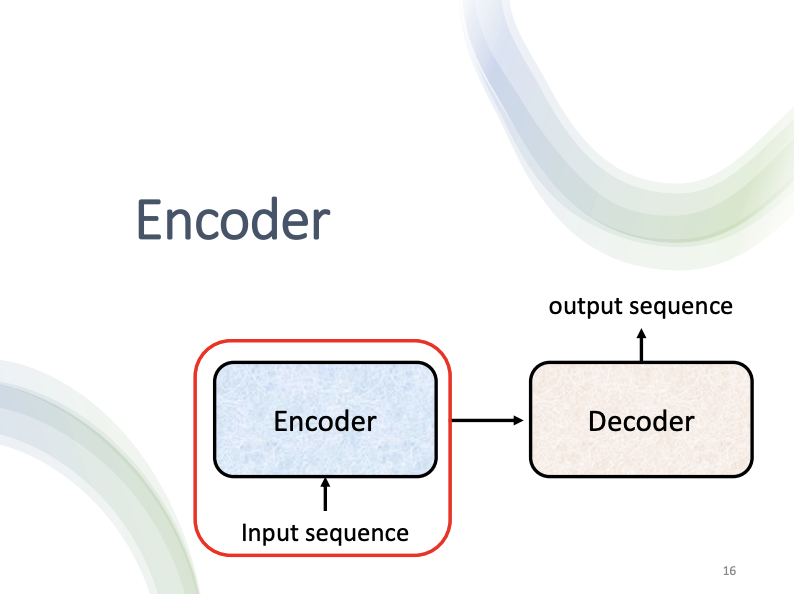 Encoder

output sequence

Encoder

Decoder

Input sequence

16